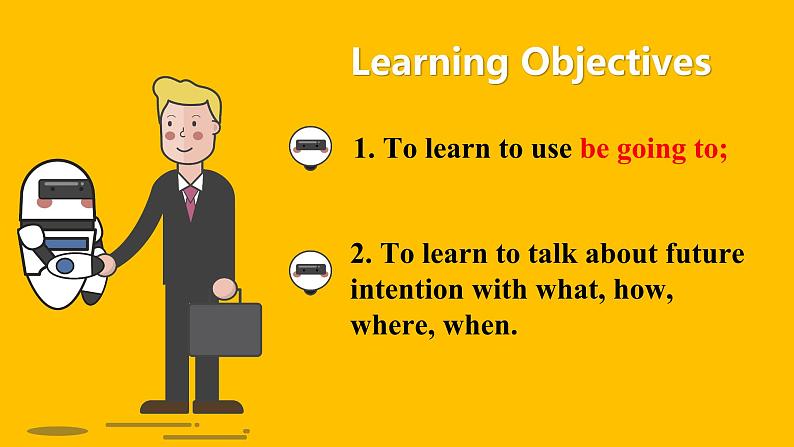 Learning Objectives

1. To learn to use be going to;

2. To learn to talk about future intention with what, how, where, when.